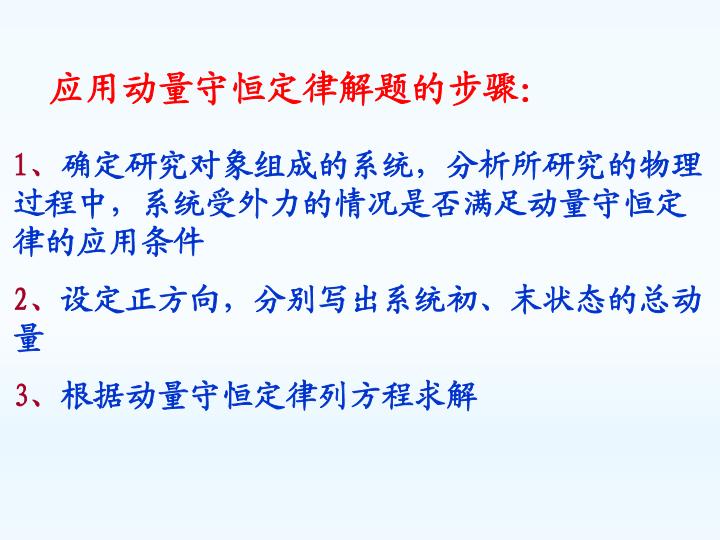 应用动量守恒定律解题的步骤:

1、确定研究对象组成的系统，分析所研究的物理过程中，系统受外力的情况是否满足动量守恒定律的应用条件

2、设定正方向，分别写出系统初、末状态的总动量

3、根据动量守恒定律列方程求解